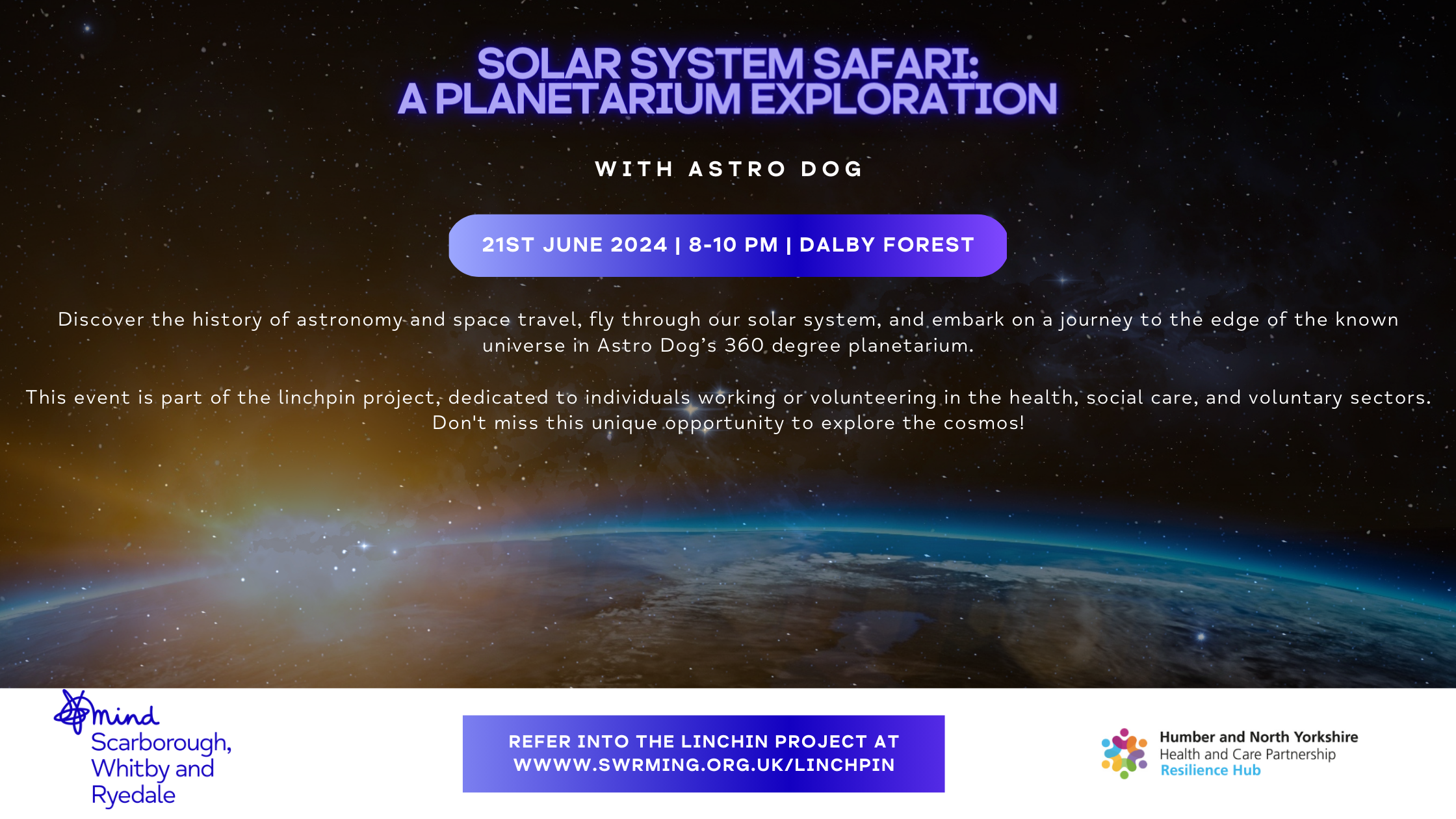 SOLAR SYSTEM SAFARI:
A PLANETARIUM EXPLORATION

WITH ASTRO DOG

21ST JUNE 2024 | 8-10 PM | DALBY FOREST

Discover the history of astronomy and space travel, fly through our solar system, and embark on a journey to the edge of the known universe in Astro Dog's 360 degree planetarium.

This event is part of the linchpin project, dedicated to individuals working or volunteering in the health, social care, and voluntary sectors. Don't miss this unique opportunity to explore the cosmos!

mind
Scarborough, Whitby and Ryedale

REFER INTO THE LINCHIN PROJECT AT WWWW.SWRMING.ORG.UK/LINCHPIN

Humber and North Yorkshire
Health and Care Partnership
Resilience Hub